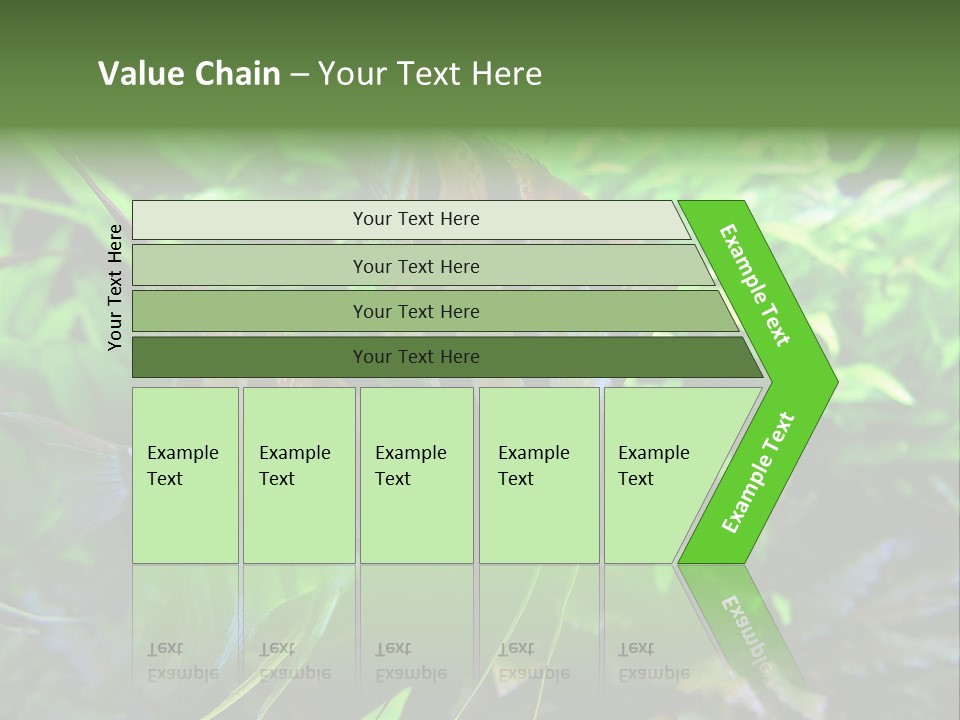 Value Chain – Your Text Here

Your Text Here

Your Text Here

Your Text Here

Your Text Here

Your Text Here

Example Text

Example Text

Example Text

Example Text

Example Text

Example Text

Example Text